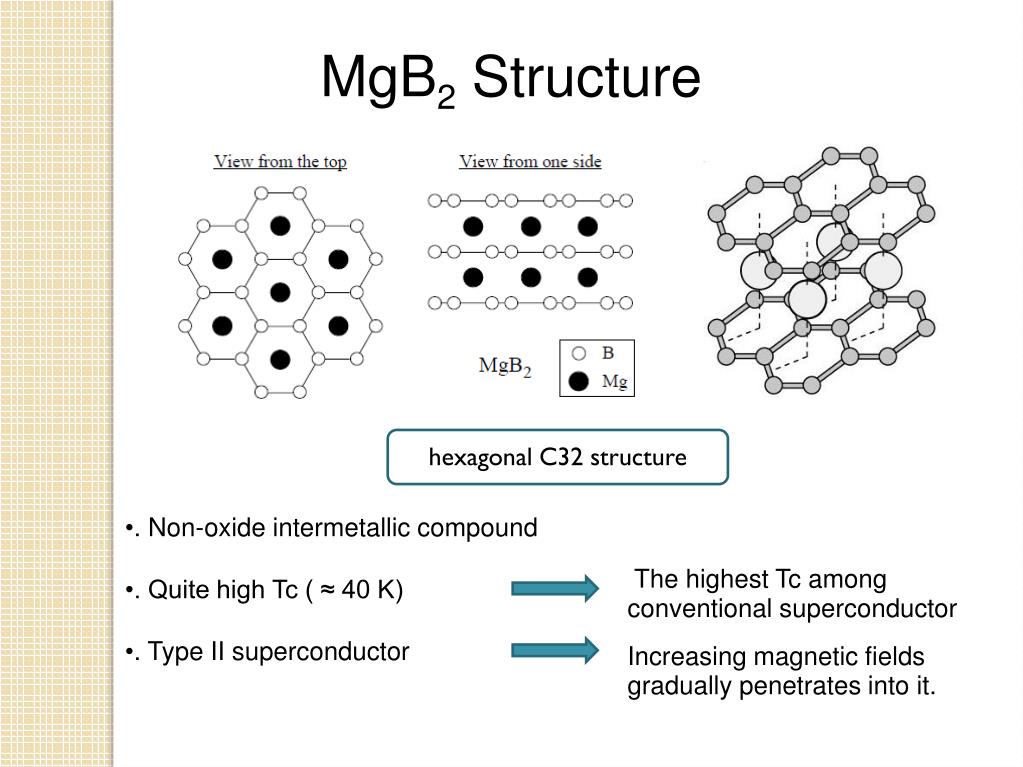 $MgB_2$ Structure

View from the top

View from one side

$MgB_2$

B

Mg

hexagonal C32 structure

•. Non-oxide intermetallic compound

•. Quite high Tc ( ≈ 40 K)

The highest Tc among conventional superconductor

•. Type II superconductor

Increasing magnetic fields gradually penetrates into it.